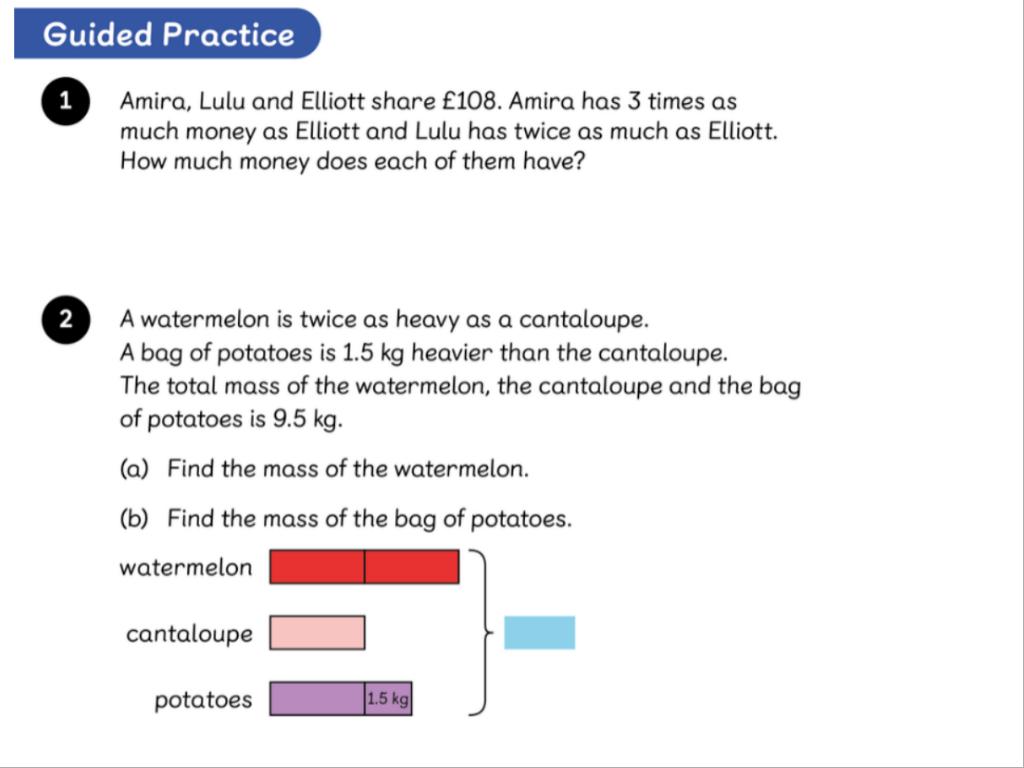 Guided Practice

1 Amira, Lulu and Elliott share £108. Amira has 3 times as much money as Elliott and Lulu has twice as much as Elliott. How much money does each of them have?

2 A watermelon is twice as heavy as a cantaloupe. A bag of potatoes is 1.5 kg heavier than the cantaloupe. The total mass of the watermelon, the cantaloupe and the bag of potatoes is 9.5 kg.

(a) Find the mass of the watermelon.

(b) Find the mass of the bag of potatoes.

watermelon

cantaloupe

potatoes

1.5 kg